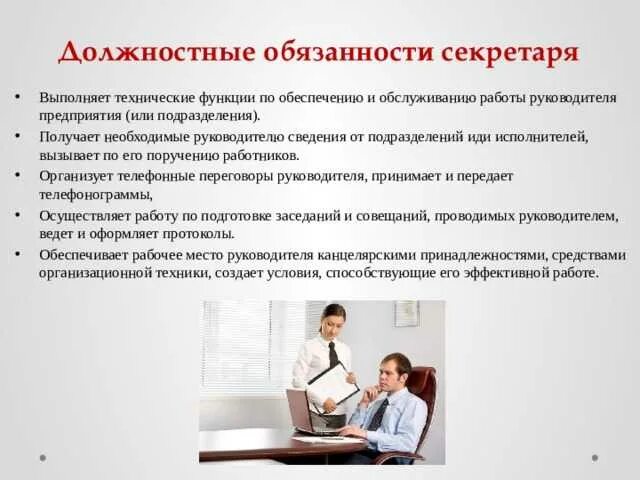 Должностные обязанности секретаря

• Выполняет технические функции по обеспечению и обслуживанию работы руководителя предприятия (или подразделения).

• Получает необходимые руководителю сведения от подразделений иди исполнителей, вызывает по его поручению работников.

• Организует телефонные переговоры руководителя, принимает и передает телефонограммы,

• Осуществляет работу по подготовке заседаний и совещаний, проводимых руководителем, ведет и оформляет протоколы.

• Обеспечивает рабочее место руководителя канцелярскими принадлежностями, средствами организационной техники, создает условия, способствующие его эффективной работе.